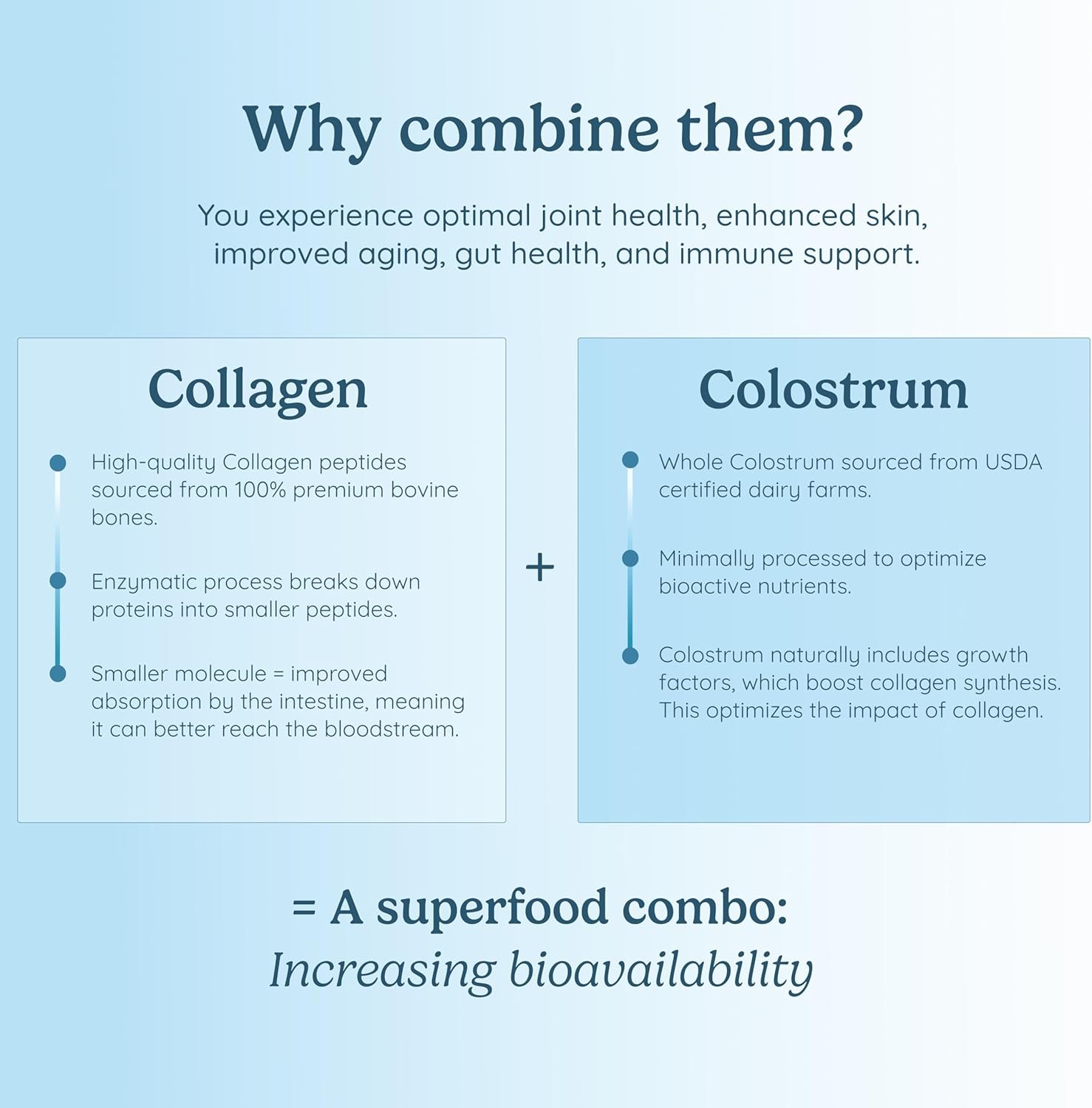 Why combine them?

You experience optimal joint health, enhanced skin, improved aging, gut health, and immune support.

Collagen

High-quality Collagen peptides sourced from 100% premium bovine bones.

Enzymatic process breaks down proteins into smaller peptides.

Smaller molecule = improved absorption by the intestine, meaning it can better reach the bloodstream.

+

Colostrum

Whole Colostrum sourced from USDA certified dairy farms.

Minimally processed to optimize bioactive nutrients.

Colostrum naturally includes growth factors, which boost collagen synthesis. This optimizes the impact of collagen.

= A superfood combo:
Increasing bioavailability